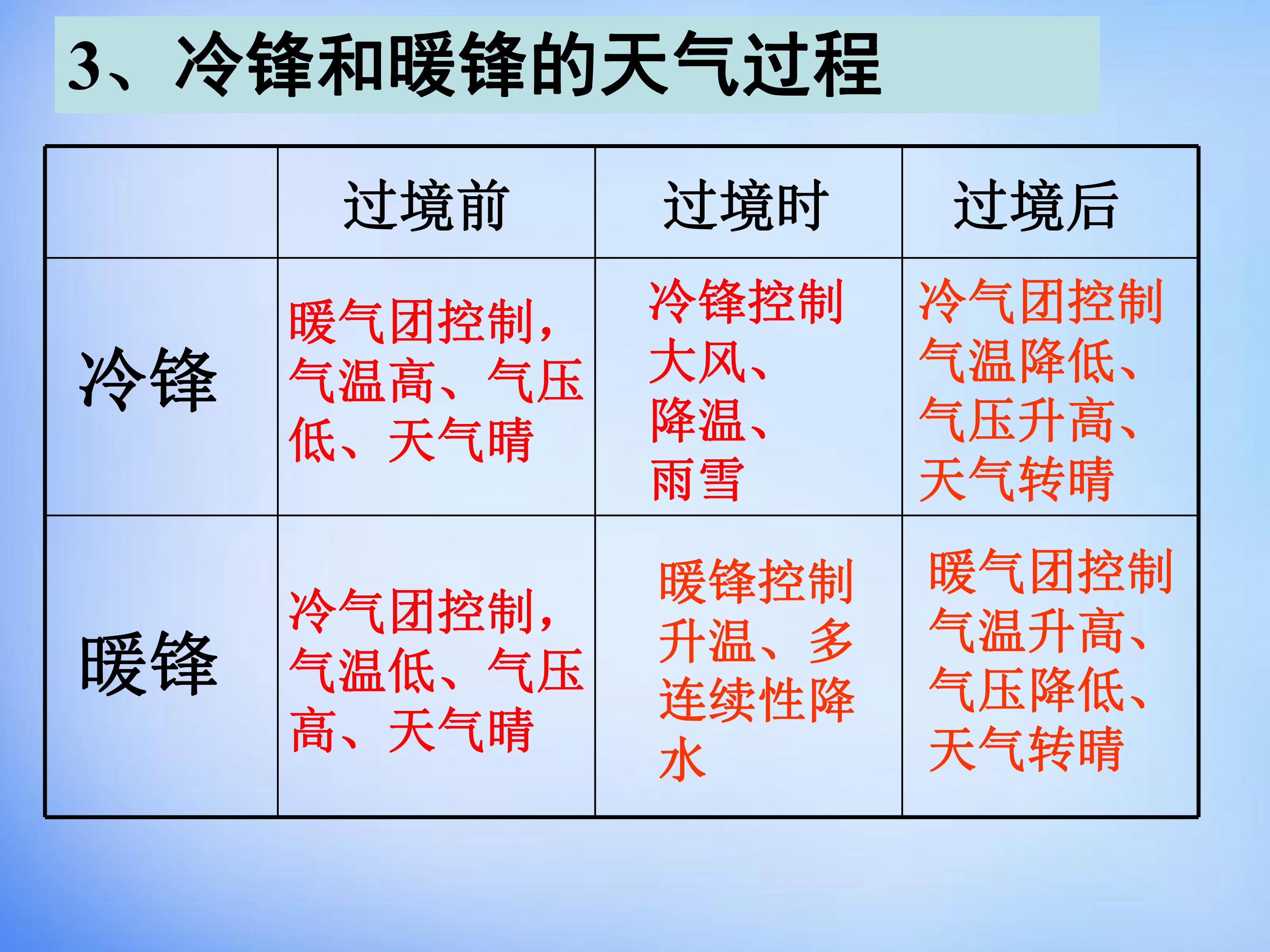 3、冷锋和暖锋的天气过程

|  | 过境前 | 过境时 | 过境后 |
|---|---|---|---|
| 冷锋 | 暖气团控制，气温高、气压低、天气晴 | 冷锋控制大风、降温、雨雪 | 冷气团控制气温降低、气压升高、天气转晴 |
| 暖锋 | 冷气团控制，气温低、气压高、天气晴 | 暖锋控制升温、多连续性降水 | 暖气团控制气温升高、气压降低、天气转晴 |